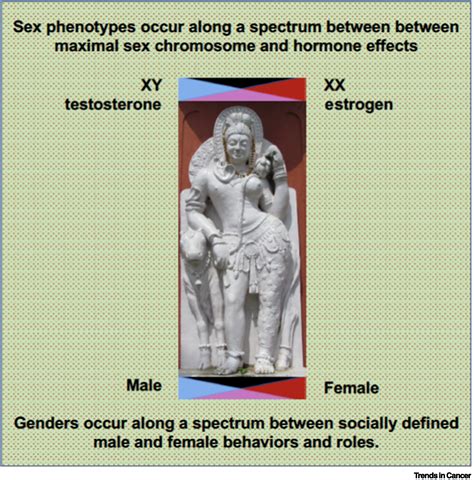 Sex phenotypes occur along a spectrum between between maximal sex chromosome and hormone effects

XY
testosterone

XX
estrogen

Male

Female

Genders occur along a spectrum between socially defined male and female behaviors and roles.

Trends in Cancer